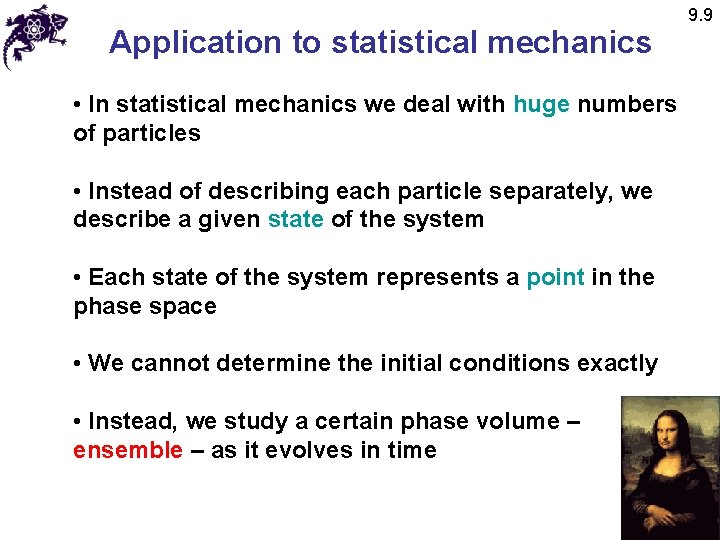 9.9

Application to statistical mechanics

• In statistical mechanics we deal with huge numbers of particles

• Instead of describing each particle separately, we describe a given state of the system

• Each state of the system represents a point in the phase space

• We cannot determine the initial conditions exactly

• Instead, we study a certain phase volume – ensemble – as it evolves in time